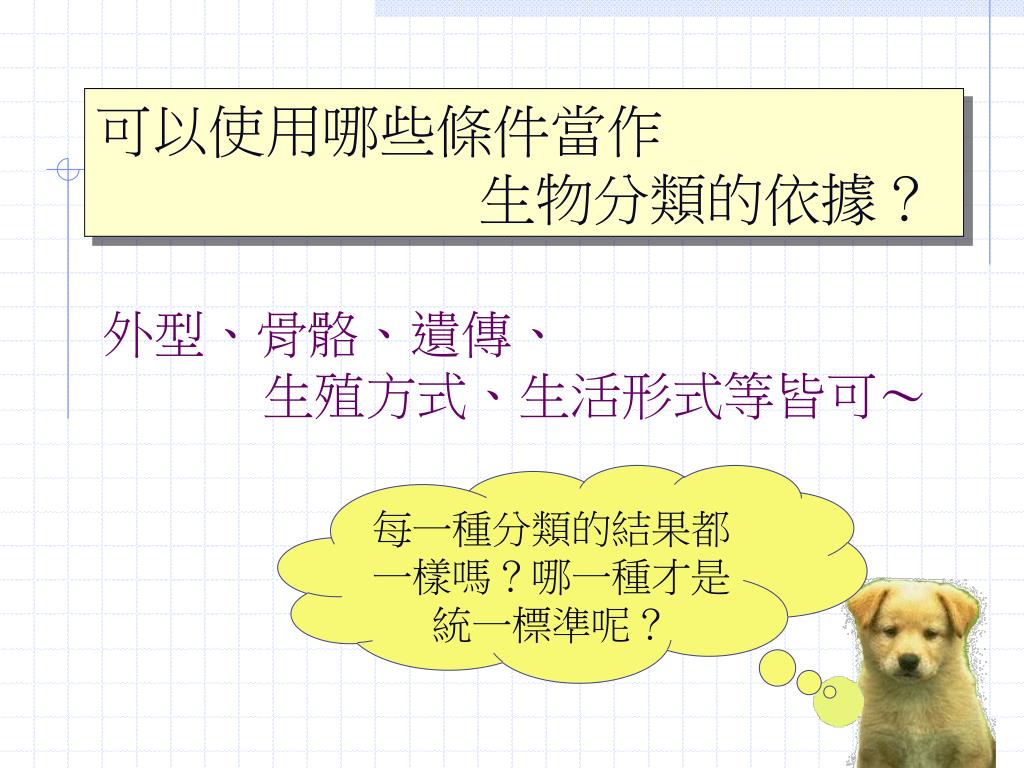 可以使用哪些條件當作
生物分類的依據？

外型、骨骼、遺傳、
生殖方式、生活形式等皆可～

每一種分類的結果都一樣嗎？哪一種才是統一標準呢？